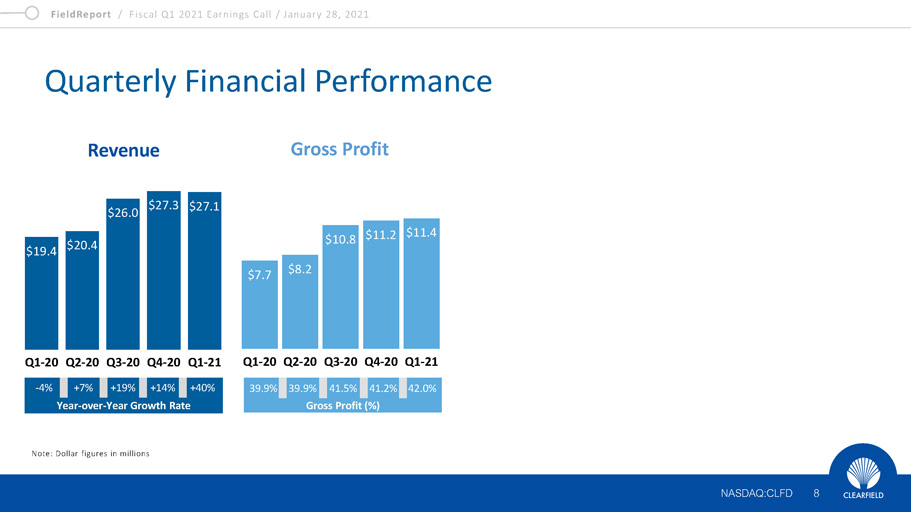 FieldReport / Fiscal Q1 2021 Earnings Call / January 28, 2021

Quarterly Financial Performance

Revenue

$19.4 $20.4 $26.0 $27.3 $27.1

Q1-20 Q2-20 Q3-20 Q4-20 Q1-21

-4% +7% +19% +14% +40%

Year-over-Year Growth Rate

Gross Profit

$7.7 $8.2 $10.8 $11.2 $11.4

Q1-20 Q2-20 Q3-20 Q4-20 Q1-21

39.9% 39.9% 41.5% 41.2% 42.0%

Gross Profit (%)

Note: Dollar figures in millions

NASDAQ:CLFD 8

CLEARFIELD